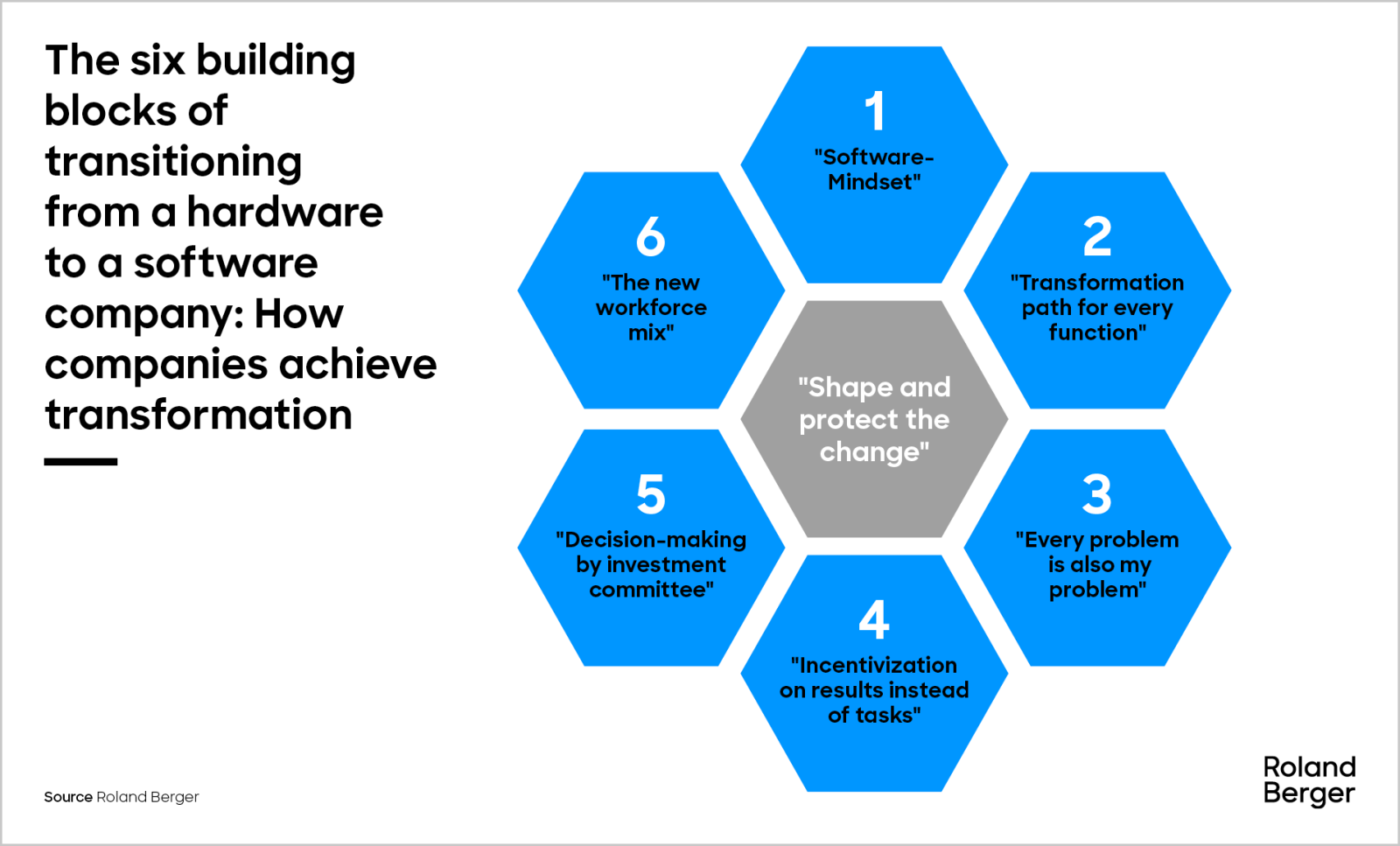 The six building blocks of transitioning from a hardware to a software company: How companies achieve transformation

1
"Software-Mindset"

2
"Transformation path for every function"

3
"Every problem is also my problem"

4
"Incentivization on results instead of tasks"

5
"Decision-making by investment committee"

6
"The new workforce mix"

"Shape and protect the change"

Source Roland Berger

Roland Berger